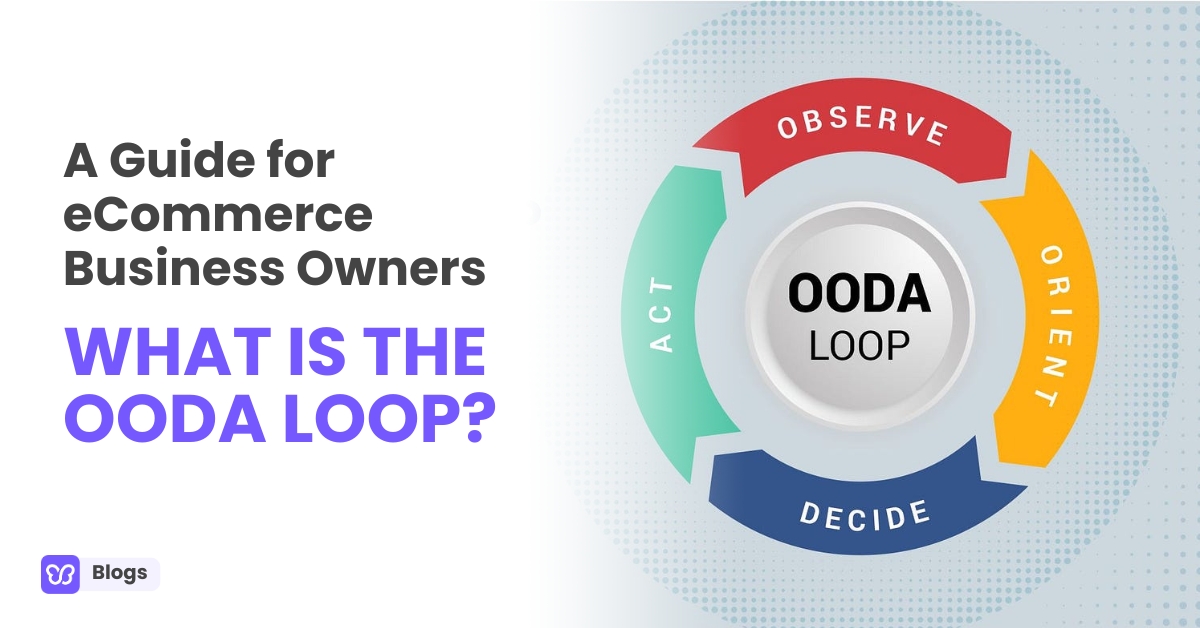 A Guide for eCommerce Business Owners

WHAT IS THE OODA LOOP?

Blogs

OBSERVE

ORIENT

DECIDE

ACT

OODA
LOOP